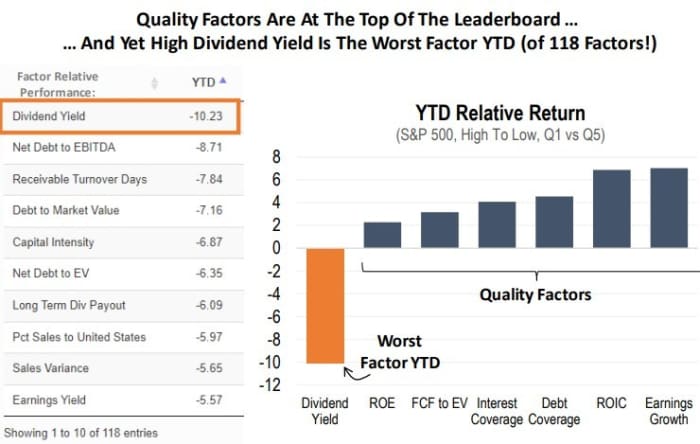 Quality Factors Are At The Top Of The Leaderboard …
… And Yet High Dividend Yield Is The Worst Factor YTD (of 118 Factors!)

| Factor Relative Performance: | YTD |
|---|---|
| Dividend Yield | -10.23 |
| Net Debt to EBITDA | -8.71 |
| Receivable Turnover Days | -7.84 |
| Debt to Market Value | -7.16 |
| Capital Intensity | -6.87 |
| Net Debt to EV | -6.35 |
| Long Term Div Payout | -6.09 |
| Pct Sales to United States | -5.97 |
| Sales Variance | -5.65 |
| Earnings Yield | -5.57 |

Showing 1 to 10 of 118 entries

YTD Relative Return
(S&P 500, High To Low, Q1 vs Q5)

8
6
4
2
0
-2
-4
-6
-8
-10
-12

Quality Factors

Worst Factor YTD

Dividend Yield
ROE
FCF to EV
Interest Coverage
Debt Coverage
ROIC
Earnings Growth